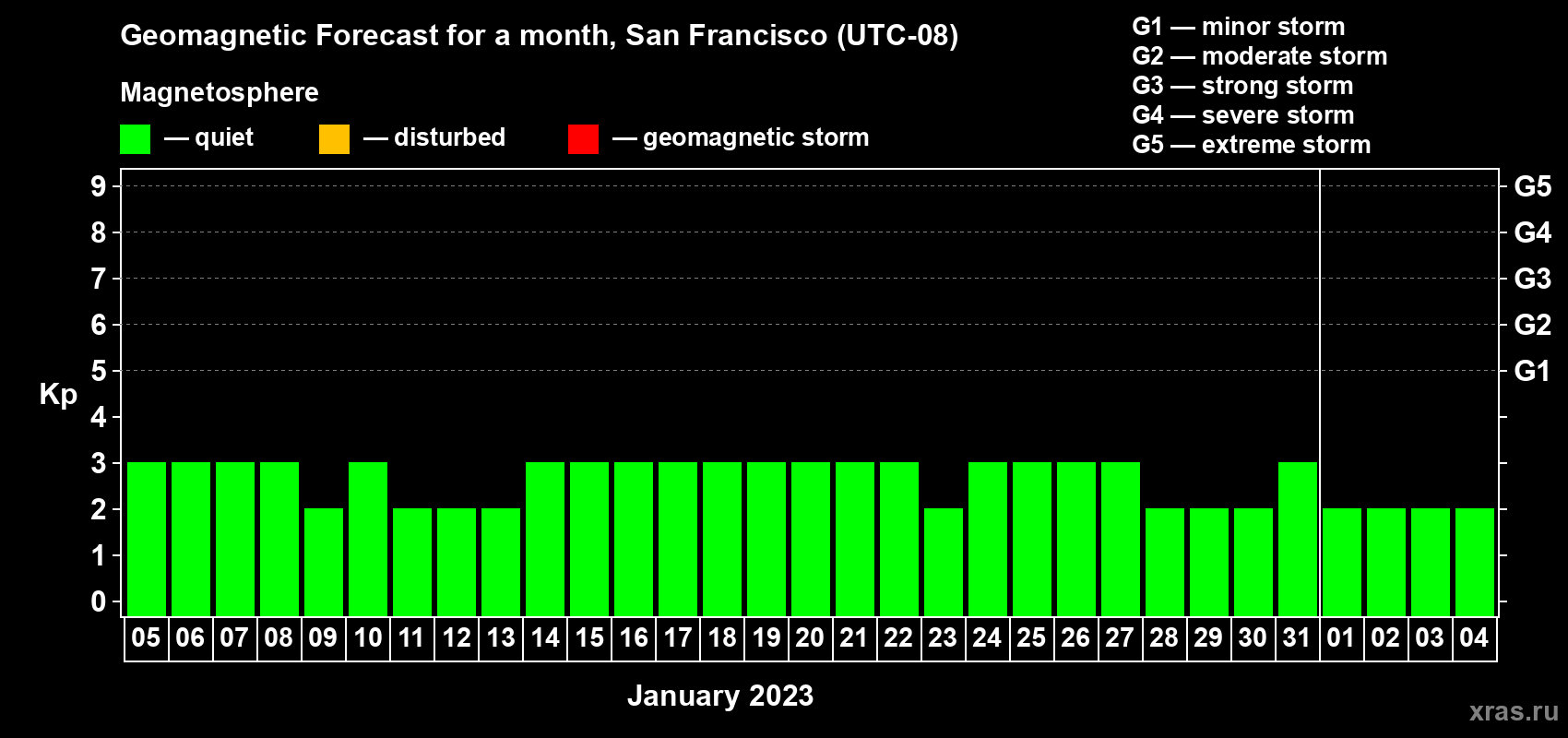 Geomagnetic Forecast for a month, San Francisco (UTC-08)

Magnetosphere

— quiet — disturbed — geomagnetic storm

G1 — minor storm
G2 — moderate storm
G3 — strong storm
G4 — severe storm
G5 — extreme storm

Kp

9
8
7
6
5
4
3
2
1
0

G5
G4
G3
G2
G1

05 06 07 08 09 10 11 12 13 14 15 16 17 18 19 20 21 22 23 24 25 26 27 28 29 30 31 01 02 03 04

January 2023

xras.ru